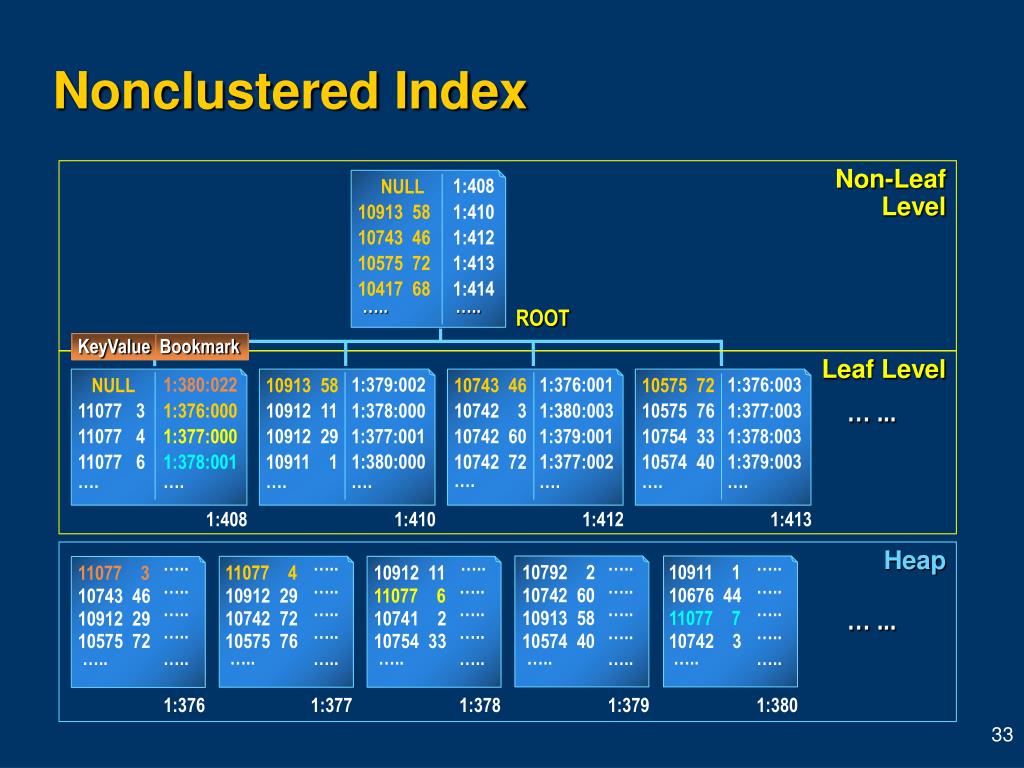 Nonclustered Index

Non-Leaf Level

| NULL | 1:408 |
|---|---|
| 10913 58 | 1:410 |
| 10743 46 | 1:412 |
| 10575 72 | 1:413 |
| 10417 68 | 1:414 |
| ….. | ….. |

ROOT

KeyValue Bookmark

Leaf Level

| NULL | 1:380:022 |
|---|---|
| 11077 3 | 1:376:000 |
| 11077 4 | 1:377:000 |
| 11077 6 | 1:378:001 |
| …. | …. |

1:408

| 10913 58 | 1:379:002 |
|---|---|
| 10912 11 | 1:378:000 |
| 10912 29 | 1:377:001 |
| 10911 1 | 1:380:000 |
| …. | …. |

1:410

| 10743 46 | 1:376:001 |
|---|---|
| 10742 3 | 1:380:003 |
| 10742 60 | 1:379:001 |
| 10742 72 | 1:377:002 |
| …. | …. |

1:412

| 10575 72 | 1:376:003 |
|---|---|
| 10575 76 | 1:377:003 |
| 10754 33 | 1:378:003 |
| 10574 40 | 1:379:003 |
| …. | …. |

1:413

… ...

Heap

| 11077 3 | ….. |
|---|---|
| 10743 46 | ….. |
| 10912 29 | ….. |
| 10575 72 | ….. |
| ….. | ….. |

1:376

| 11077 4 | ….. |
|---|---|
| 10912 29 | ….. |
| 10742 72 | ….. |
| 10575 76 | ….. |
| ….. | ….. |

1:377

| 10912 11 | ….. |
|---|---|
| 11077 6 | ….. |
| 10741 2 | ….. |
| 10754 33 | ….. |
| ….. | ….. |

1:378

| 10792 2 | ….. |
|---|---|
| 10742 60 | ….. |
| 10913 58 | ….. |
| 10574 40 | ….. |
| ….. | ….. |

1:379

| 10911 1 | ….. |
|---|---|
| 10676 44 | ….. |
| 11077 7 | ….. |
| 10742 3 | ….. |
| ….. | ….. |

1:380

… ...

33